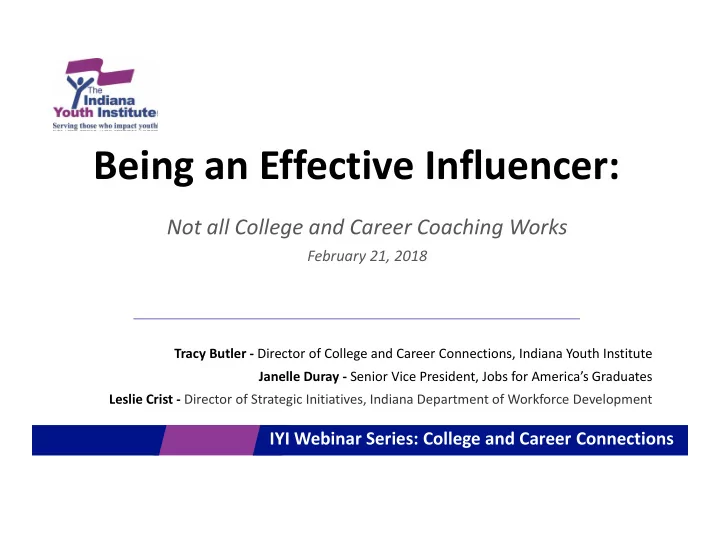 The Indiana Youth Institute
Serving those who impact youth

Being an Effective Influencer:

Not all College and Career Coaching Works
February 21, 2018

Tracy Butler - Director of College and Career Connections, Indiana Youth Institute
Janelle Duray - Senior Vice President, Jobs for America's Graduates
Leslie Crist - Director of Strategic Initiatives, Indiana Department of Workforce Development

IYI Webinar Series: College and Career Connections